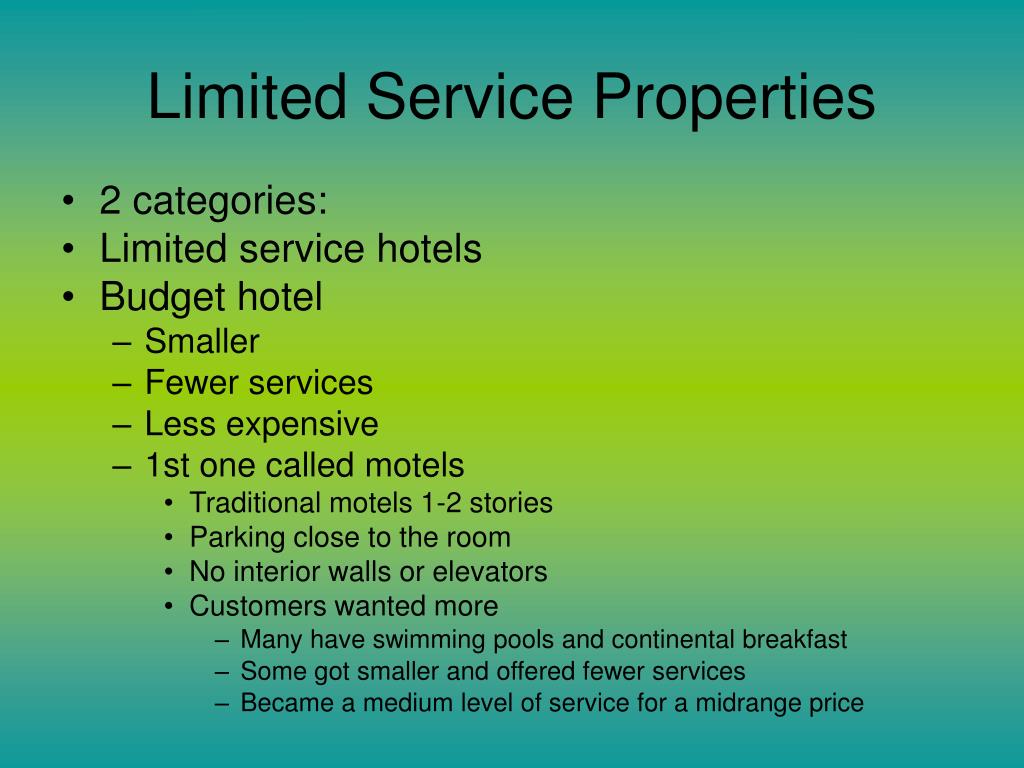 Limited Service Properties

• 2 categories:
• Limited service hotels
• Budget hotel
– Smaller
– Fewer services
– Less expensive
– 1st one called motels
• Traditional motels 1-2 stories
• Parking close to the room
• No interior walls or elevators
• Customers wanted more
– Many have swimming pools and continental breakfast
– Some got smaller and offered fewer services
– Became a medium level of service for a midrange price